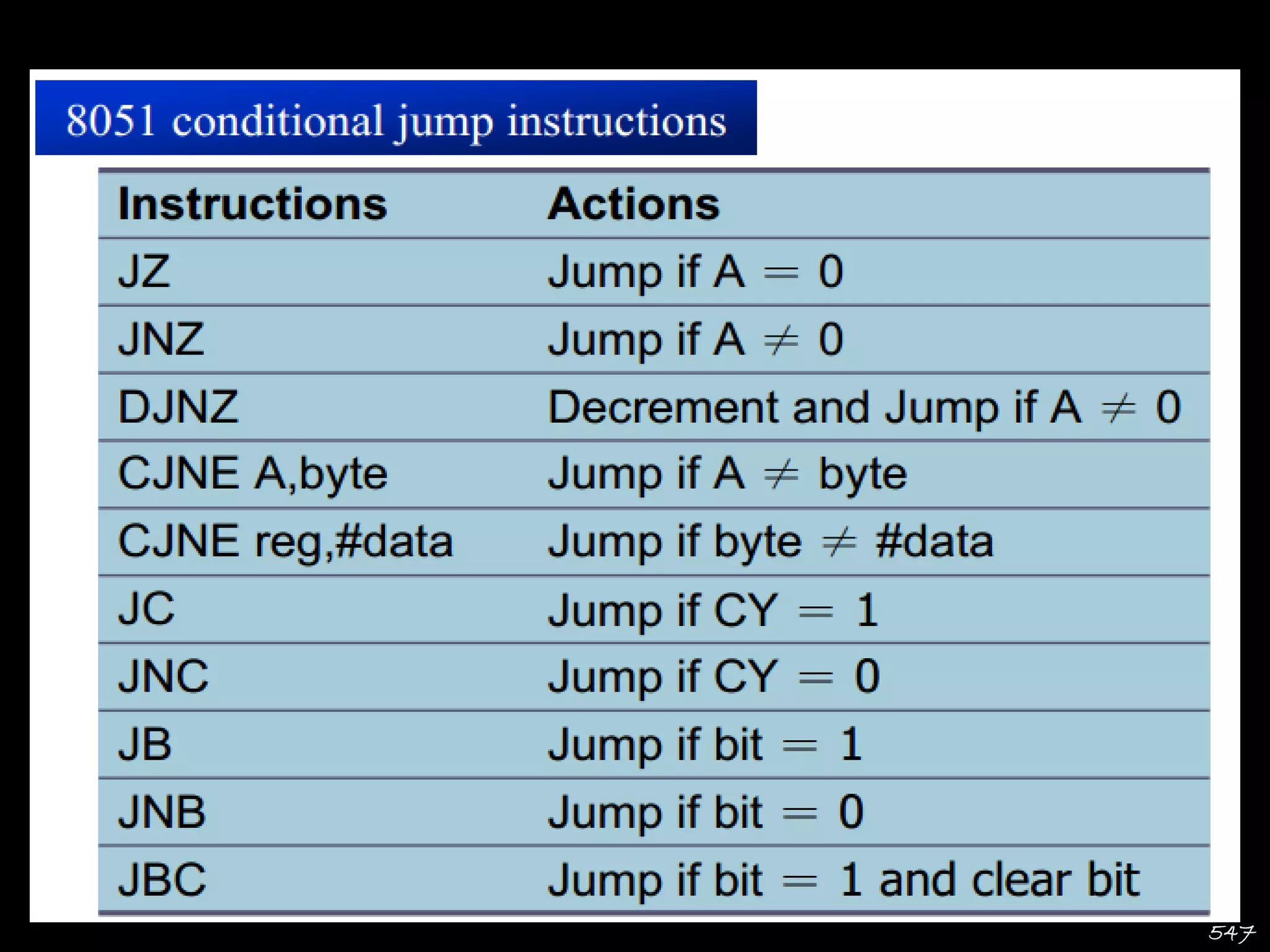 8051 conditional jump instructions

| Instructions | Actions |
|---|---|
| JZ | Jump if A $=$ 0 |
| JNZ | Jump if A $\neq$ 0 |
| DJNZ | Decrement and Jump if A $\neq$ 0 |
| CJNE A,byte | Jump if A $\neq$ byte |
| CJNE reg,#data | Jump if byte $\neq$ #data |
| JC | Jump if CY $=$ 1 |
| JNC | Jump if CY $=$ 0 |
| JB | Jump if bit $=$ 1 |
| JNB | Jump if bit $=$ 0 |
| JBC | Jump if bit $=$ 1 and clear bit |

547